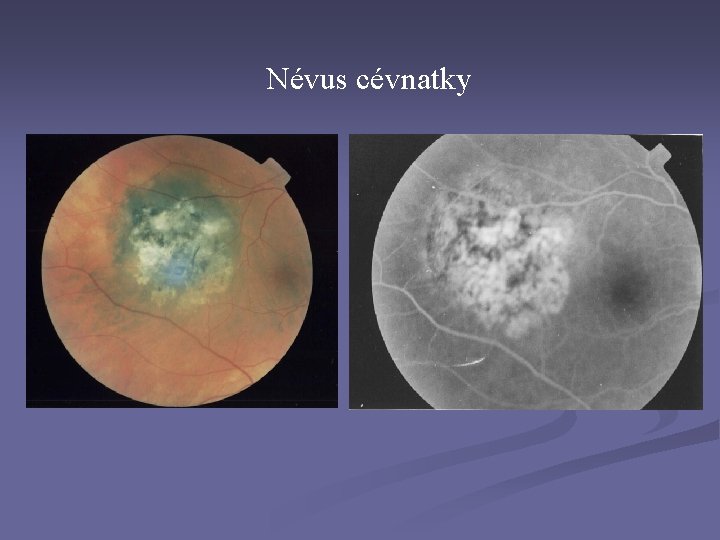 Névus cévnatky